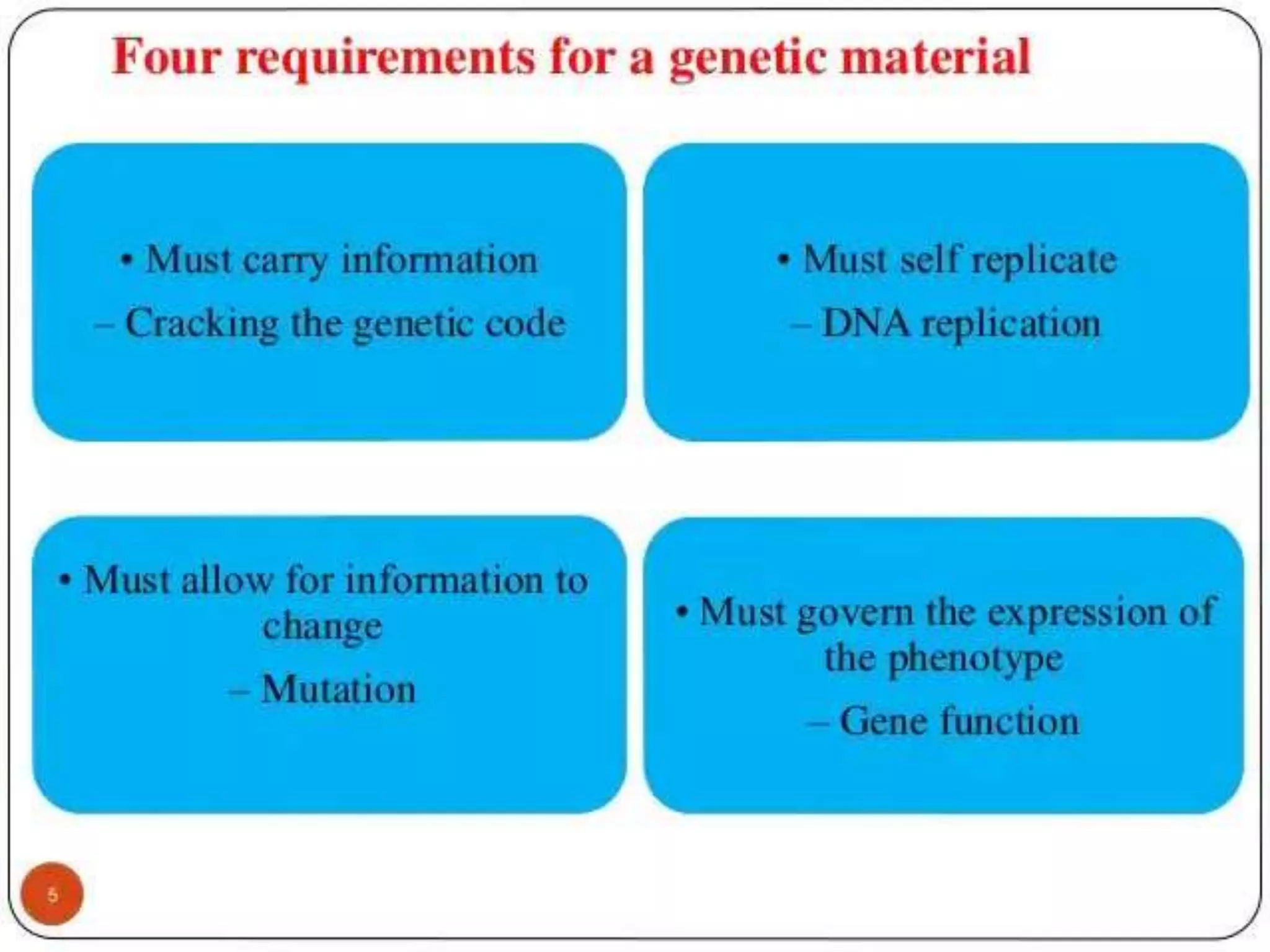 Four requirements for a genetic material

• Must carry information
– Cracking the genetic code

• Must self replicate
– DNA replication

• Must allow for information to change
– Mutation

• Must govern the expression of the phenotype
– Gene function

5